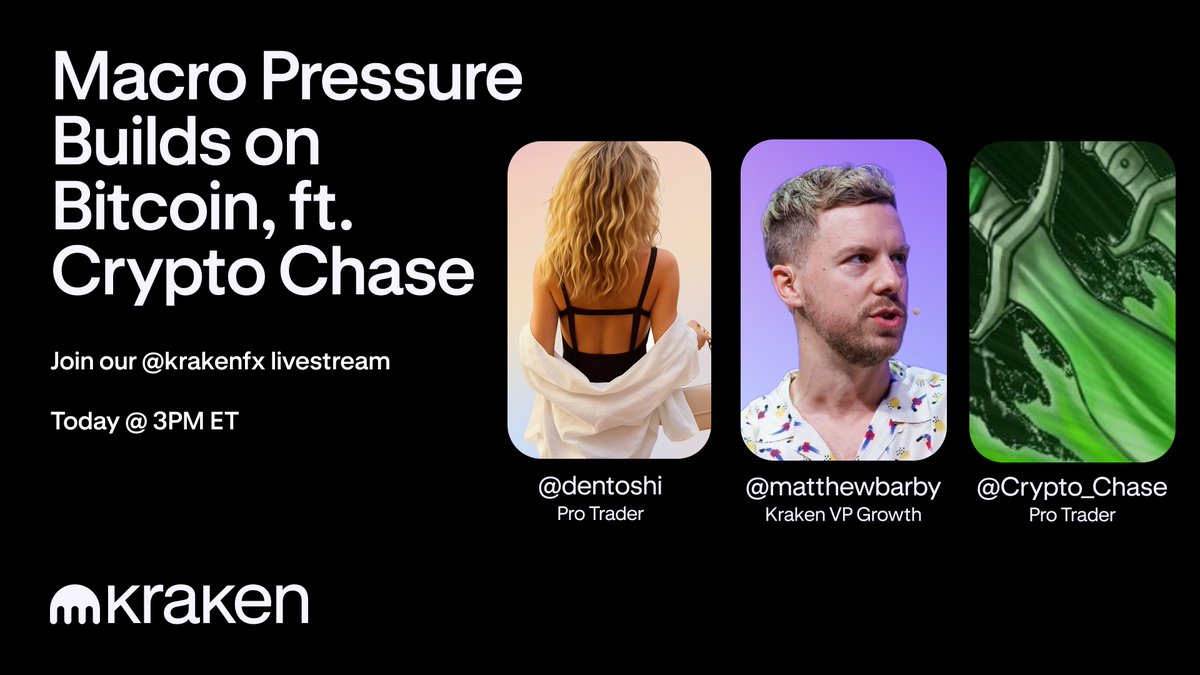 Macro Pressure Builds on Bitcoin, ft. Crypto Chase

Join our @krakenfx livestream

Today @ 3PM ET

@dentoshi
Pro Trader

@matthewbarby
Kraken VP Growth

@Crypto_Chase
Pro Trader

kraken